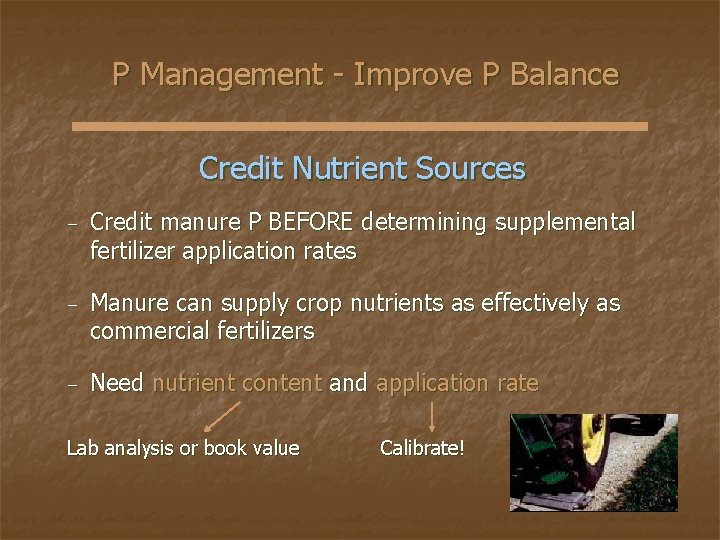 P Management - Improve P Balance

Credit Nutrient Sources

– Credit manure P BEFORE determining supplemental fertilizer application rates

– Manure can supply crop nutrients as effectively as commercial fertilizers

– Need nutrient content and application rate

Lab analysis or book value

Calibrate!